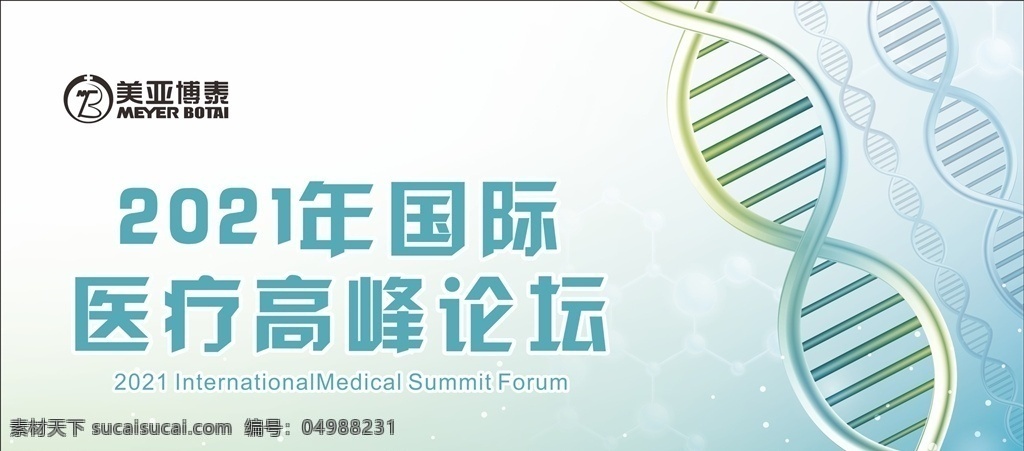 美亚博泰
MEYER BOTAI

2021年国际
医疗高峰论坛
2021 InternationalMedical Summit Forum

素材天下 sucaisucai.com 编号：04988231